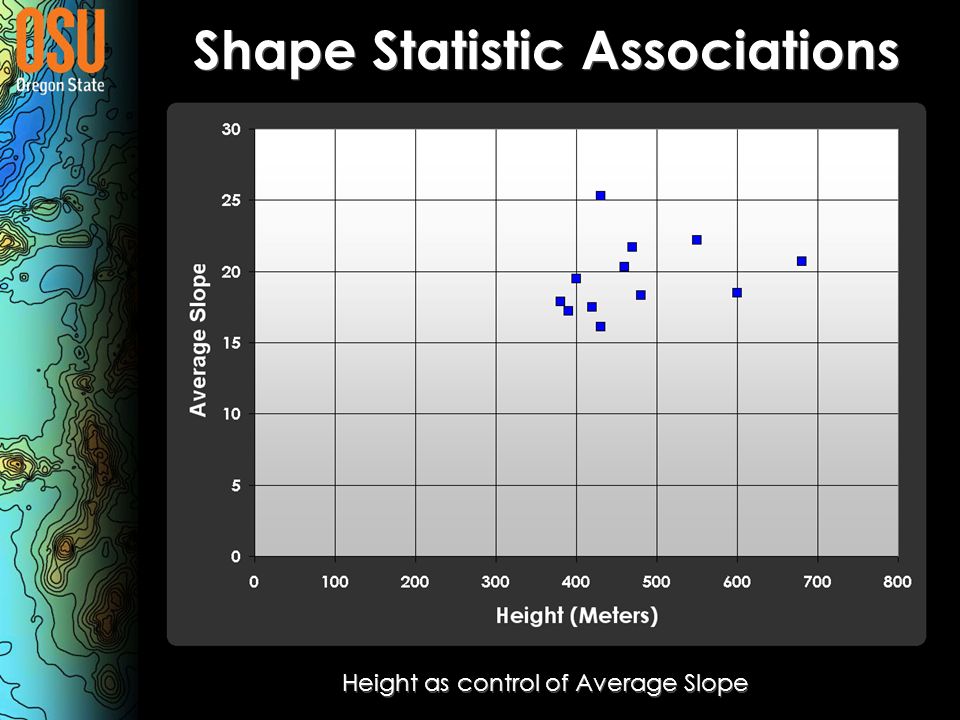 OSU
Oregon State

Shape Statistic Associations

30
25
20
15
10
5
0
Average Slope
0 100 200 300 400 500 600 700 800
Height (Meters)

Height as control of Average Slope